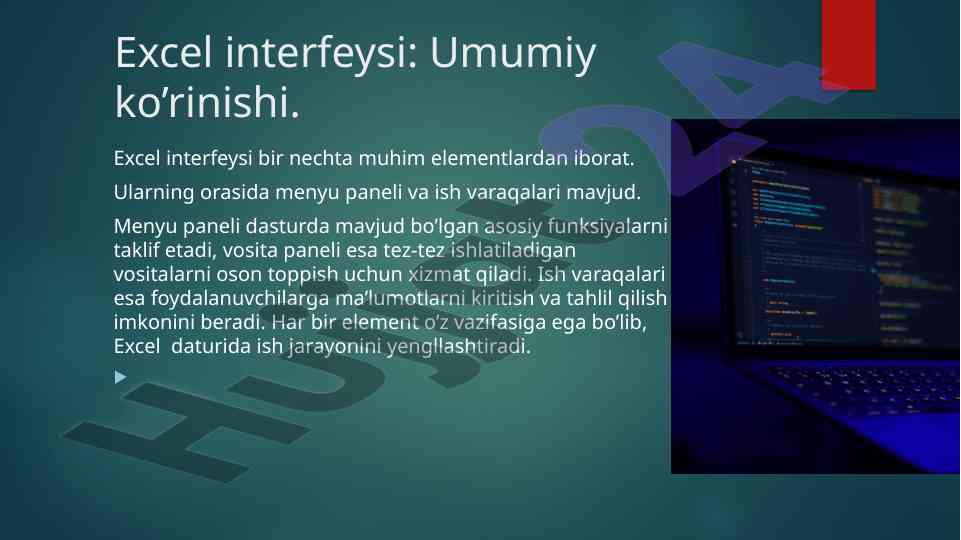 Excel interfeysi: Umumiy ko’rinishi.

Excel interfeysi bir nechta muhim elementlardan iborat.

Ularning orasida menyu paneli va ish varaqalari mavjud.

Menyu paneli dasturda mavjud bo’lgan asosiy funksiyalarni taklif etadi, vosita paneli esa tez-tez ishlatiladigan vositalarni oson toppish uchun xizmat qiladi. Ish varaqalari esa foydalanuvchilarga ma’lumotlarni kiritish va tahlil qilish imkonini beradi. Har bir element o’z vazifasiga ega bo’lib, Excel daturida ish jarayonini yengllashtiradi.

Hujjat24